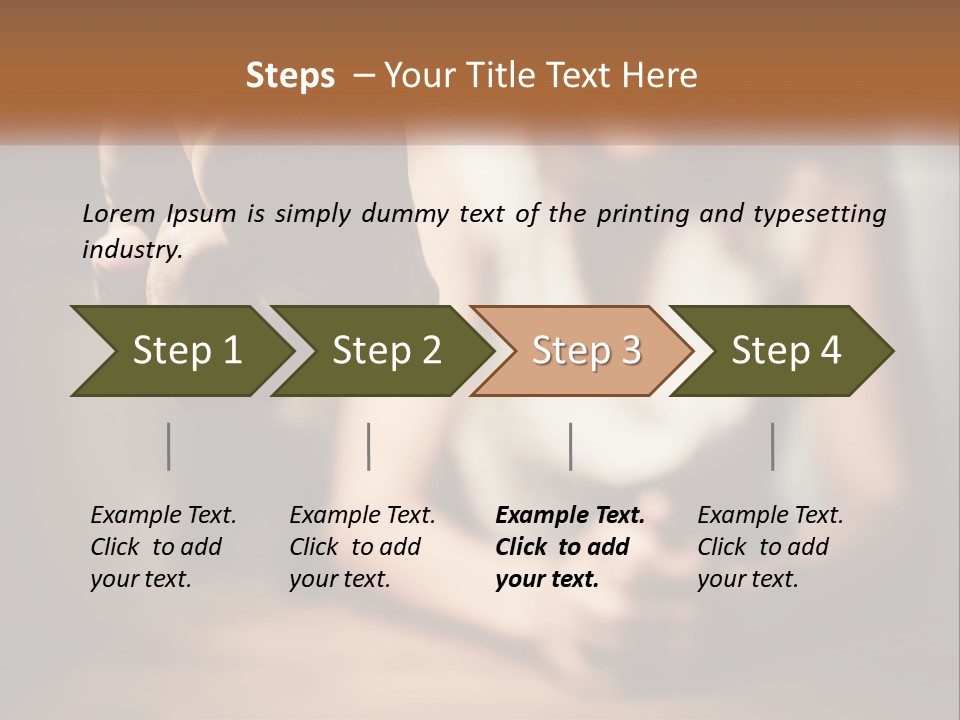 Steps – Your Title Text Here

Lorem Ipsum is simply dummy text of the printing and typesetting industry.

Step 1

Step 2

Step 3

Step 4

Example Text. Click to add your text.

Example Text. Click to add your text.

Example Text. Click to add your text.

Example Text. Click to add your text.